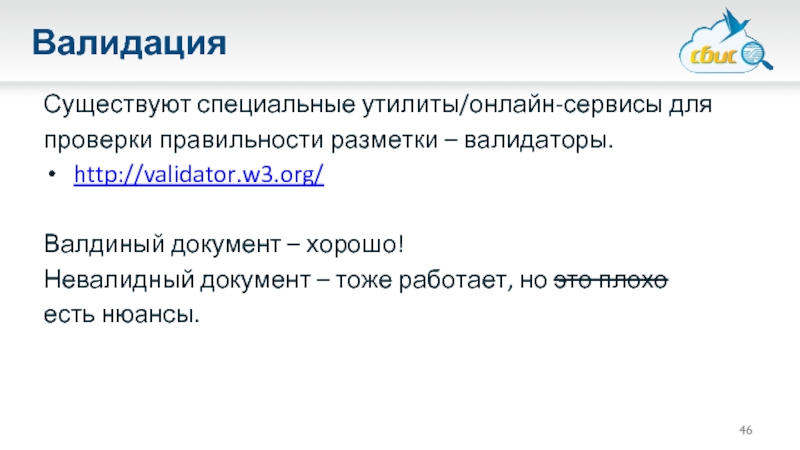 Валидация

сбис

Существуют специальные утилиты/онлайн-сервисы для проверки правильности разметки – валидаторы.

• http://validator.w3.org/

Валдиный документ – хорошо!
Невалидный документ – тоже работает, но ~~это плохо~~
есть нюансы.

46